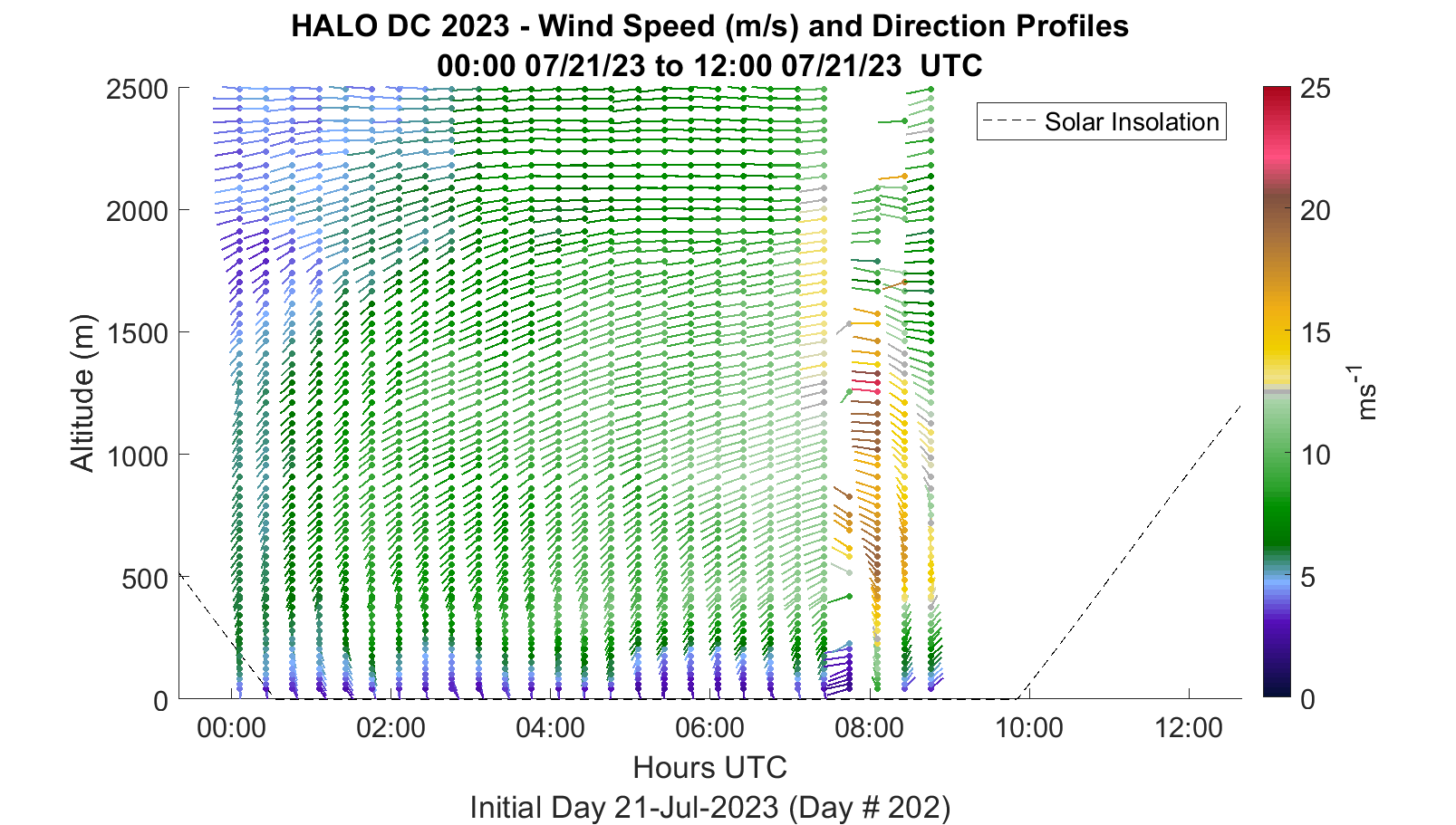 HALO DC 2023 - Wind Speed (m/s) and Direction Profiles
00:00 07/21/23 to 12:00 07/21/23 UTC

Solar Insolation

Altitude (m)
2500
2000
1500
1000
500
0

00:00
02:00
04:00
06:00
08:00
10:00
12:00
Hours UTC
Initial Day 21-Jul-2023 (Day # 202)

25
20
15
10
5
0
$ms^{-1}$